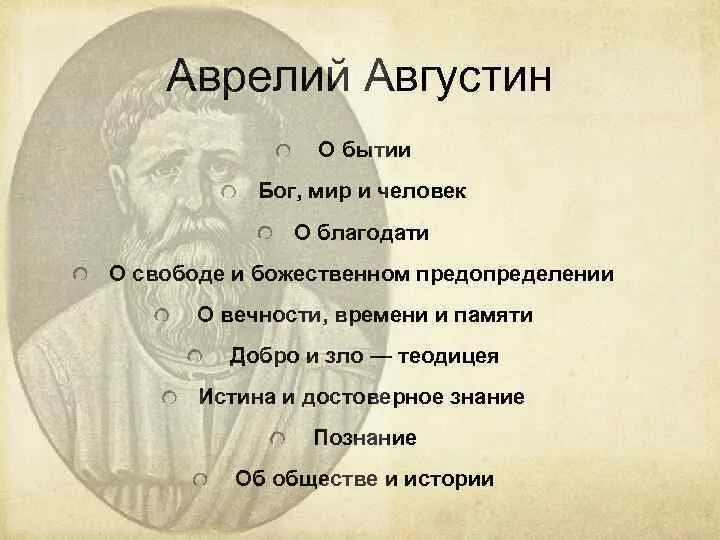 Аврелий Августин

О бытии
Бог, мир и человек
О благодати
О свободе и божественном предопределении
О вечности, времени и памяти
Добро и зло — теодицея
Истина и достоверное знание
Познание
Об обществе и истории